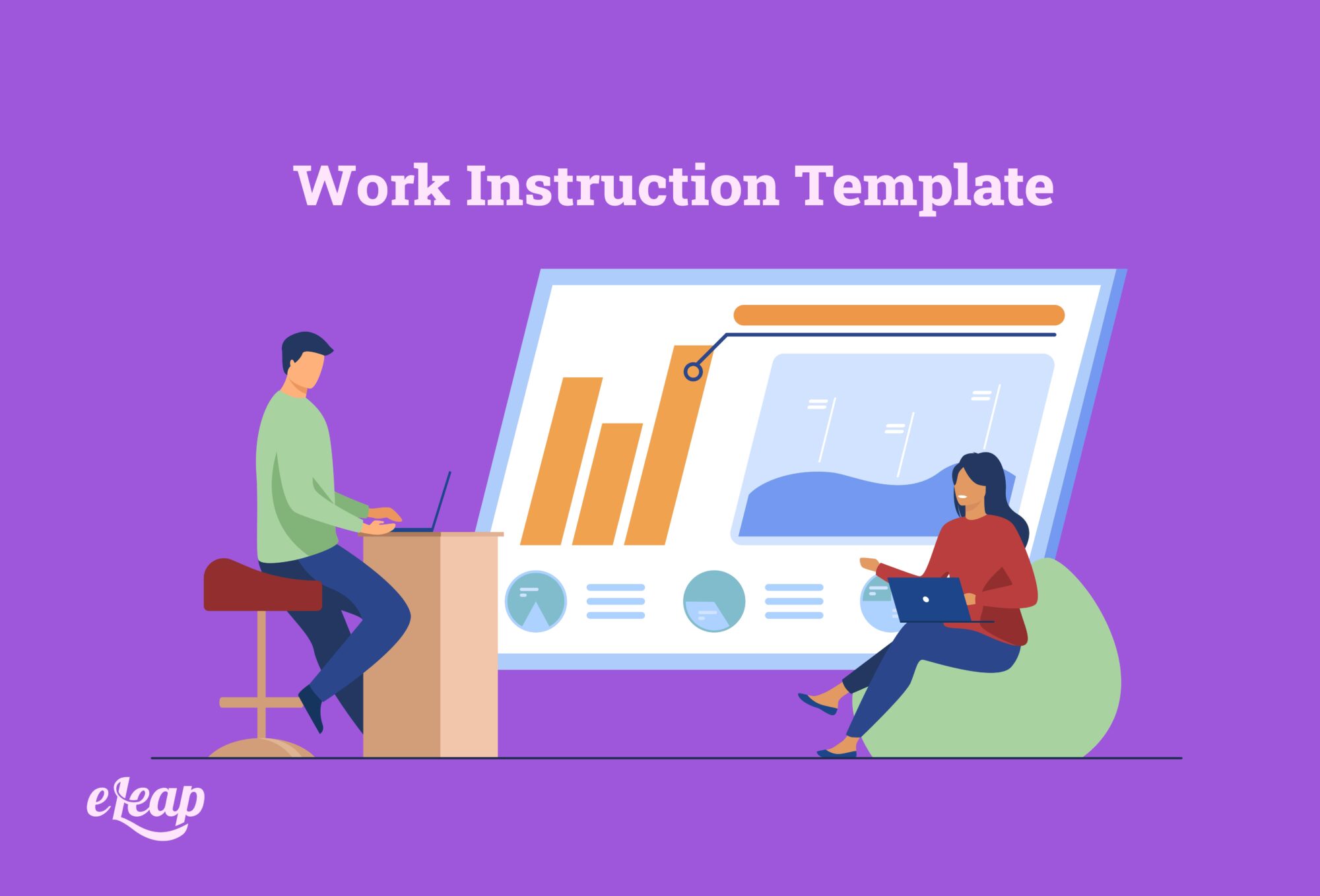 Work Instruction Template

eLeap